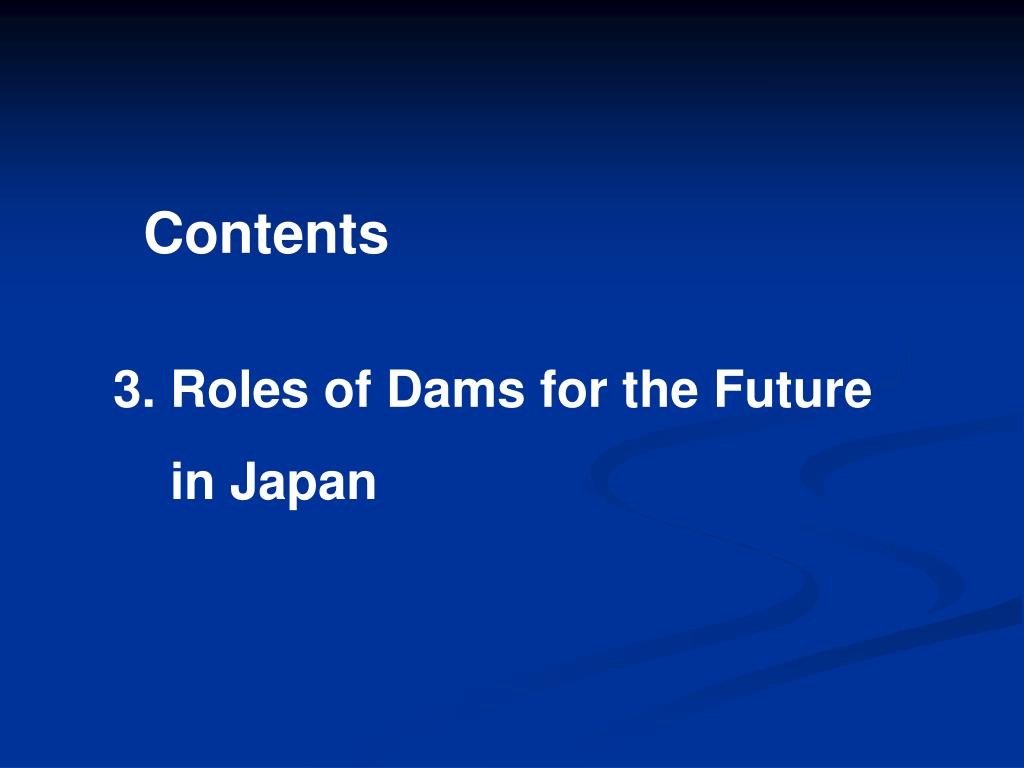 Contents

3. Roles of Dams for the Future in Japan